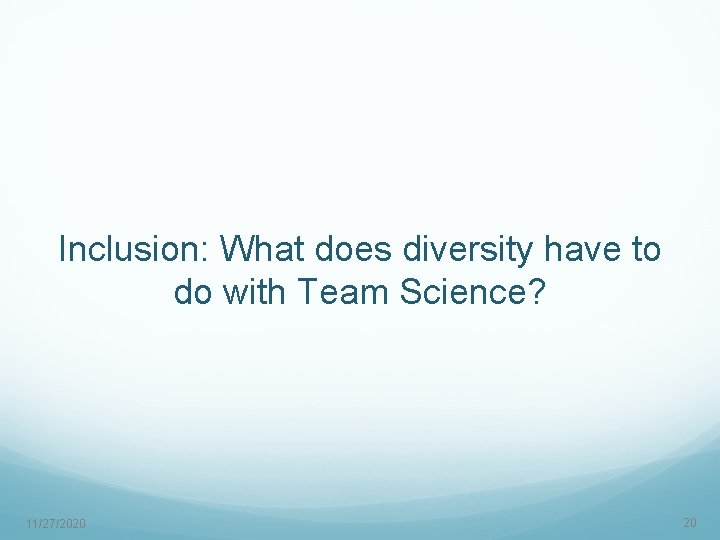 Inclusion: What does diversity have to do with Team Science?

11/27/2020

20